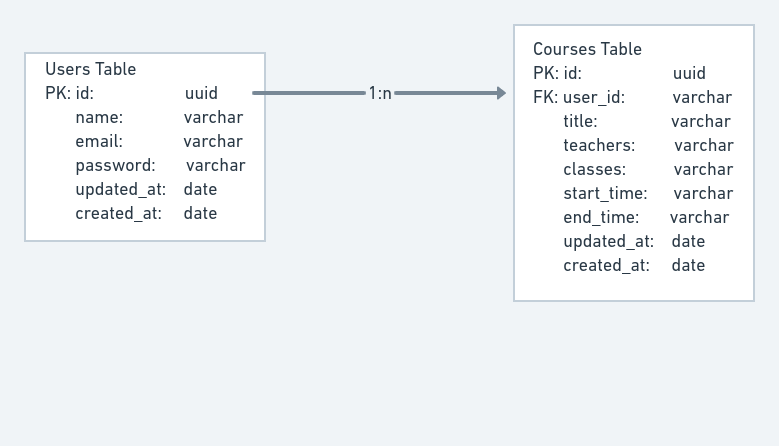 Users Table
PK: id: uuid
name: varchar
email: varchar
password: varchar
updated_at: date
created_at: date

1:n

Courses Table
PK: id: uuid
FK: user_id: varchar
title: varchar
teachers: varchar
classes: varchar
start_time: varchar
end_time: varchar
updated_at: date
created_at: date